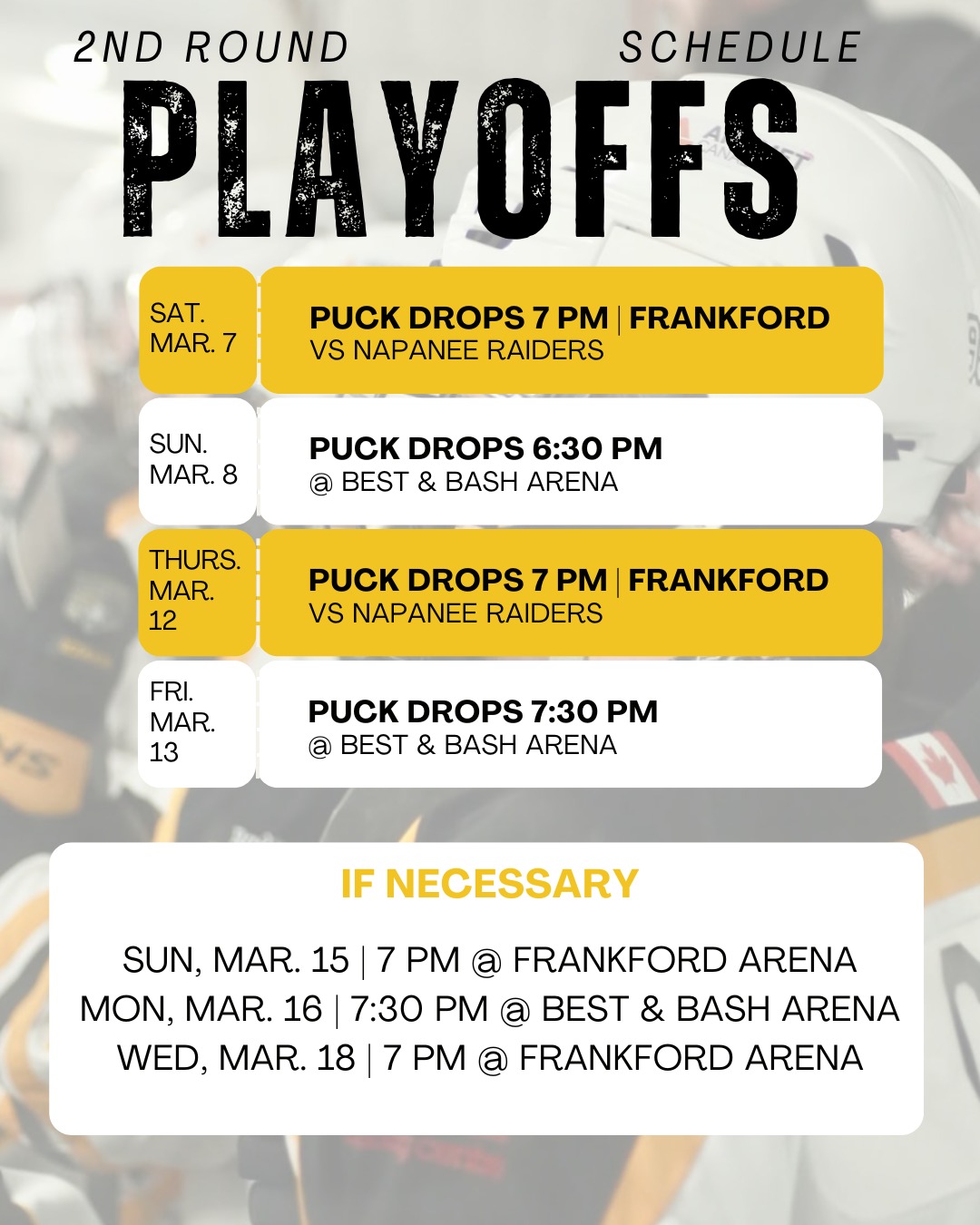 2ND ROUND SCHEDULE

PLAYOFFS

SAT. MAR. 7

PUCK DROPS 7 PM | FRANKFORD
VS NAPANEE RAIDERS

SUN. MAR. 8

PUCK DROPS 6:30 PM
@ BEST & BASH ARENA

THURS. MAR. 12

PUCK DROPS 7 PM | FRANKFORD
VS NAPANEE RAIDERS

FRI. MAR. 13

PUCK DROPS 7:30 PM
@ BEST & BASH ARENA

IF NECESSARY

SUN, MAR. 15 | 7 PM @ FRANKFORD ARENA
MON, MAR. 16 | 7:30 PM @ BEST & BASH ARENA
WED, MAR. 18 | 7 PM @ FRANKFORD ARENA